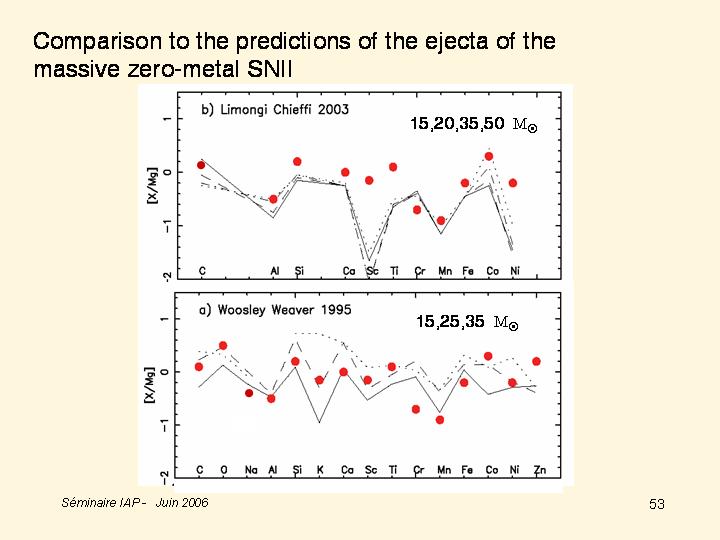 Comparison to the predictions of the ejecta of the massive zero-metal SNII

b) Limongi Chieffi 2003

15,20,35,50 $M_{\odot}$

[X/Mg]

1
0
−1
−2

C Al Si Ca Sc Ti Cr Mn Fe Co Ni

a) Woosley Weaver 1995

15,25,35 $M_{\odot}$

[X/Mg]

1
0
−1
−2

C O Na Al Si K Ca Sc Ti Cr Mn Fe Co Ni Zn

Séminaire IAP - Juin 2006

53